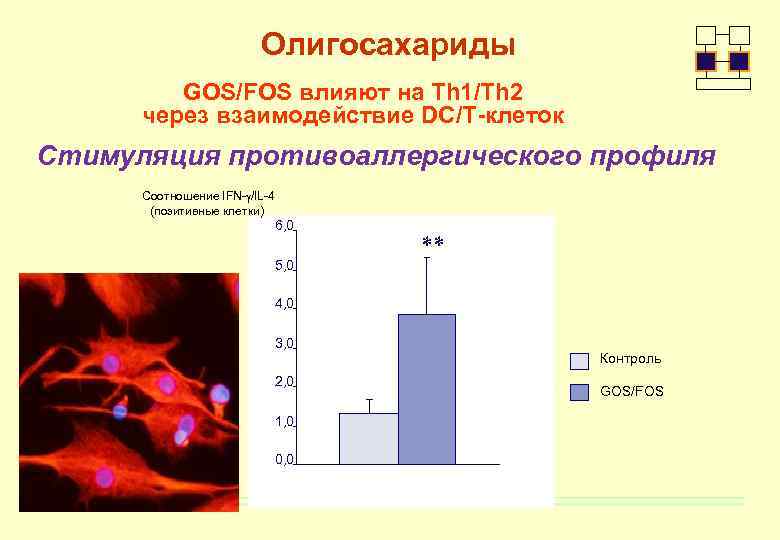 Олигосахариды

GOS/FOS влияют на Th1/Th2 через взаимодействие DC/T-клеток

Стимуляция противоаллергического профиля

Соотношение IFN-γ/IL-4 (позитивные клетки)

6,0
5,0
4,0
3,0
2,0
1,0
0,0

**

Контроль
GOS/FOS